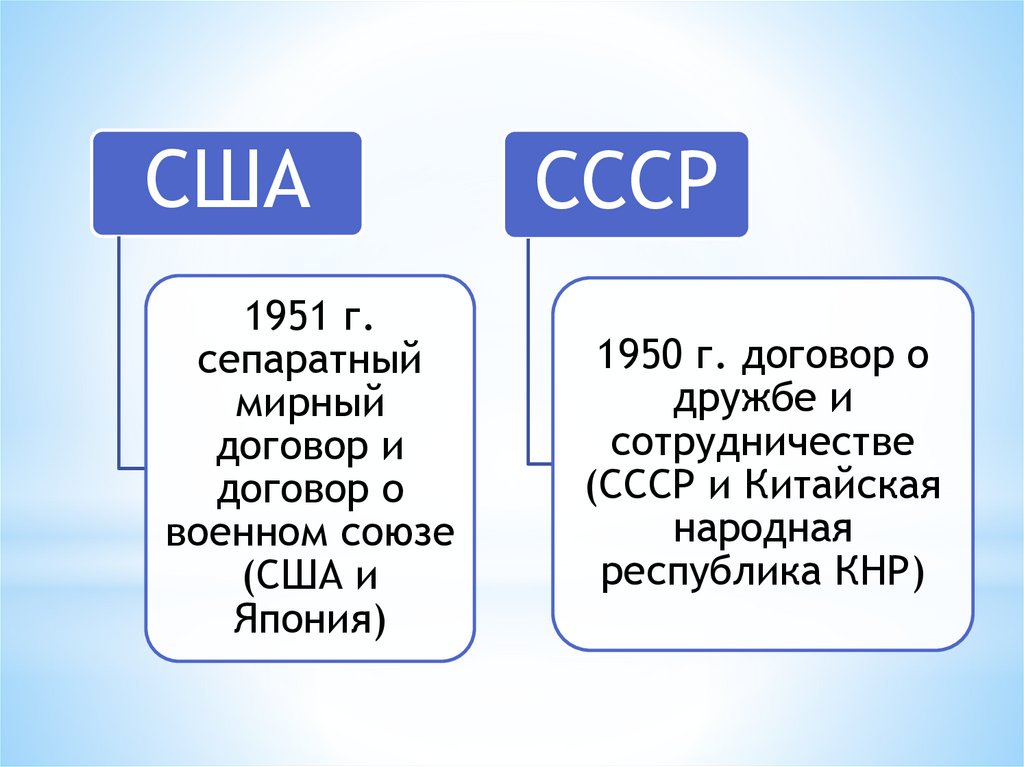 США

1951 г. сепаратный мирный договор и договор о военном союзе (США и Япония)

СССР

1950 г. договор о дружбе и сотрудничестве (СССР и Китайская народная республика КНР)